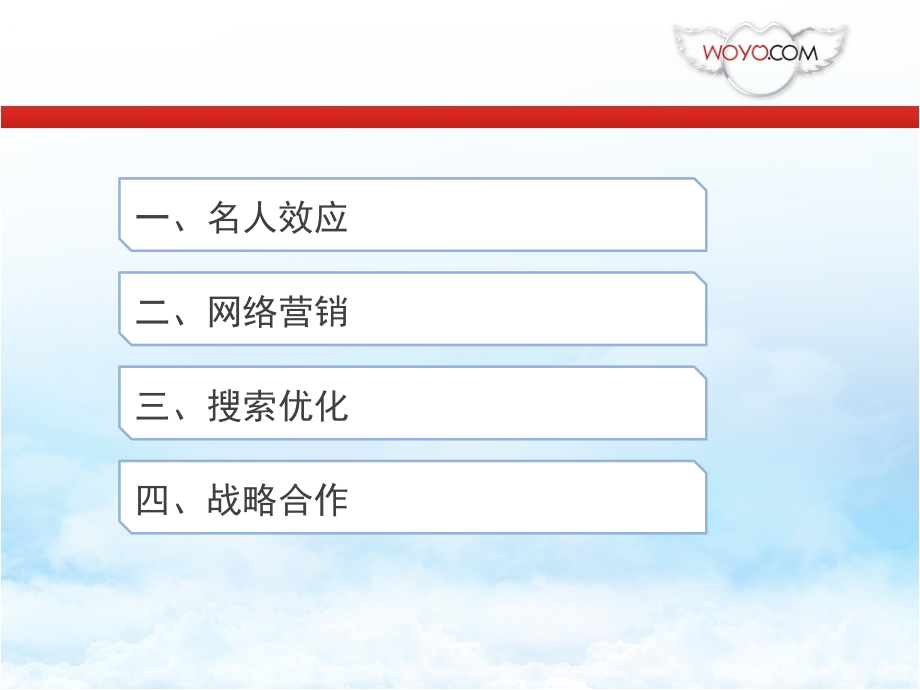 WOYO.COM

一、名人效应

二、网络营销

三、搜索优化

四、战略合作